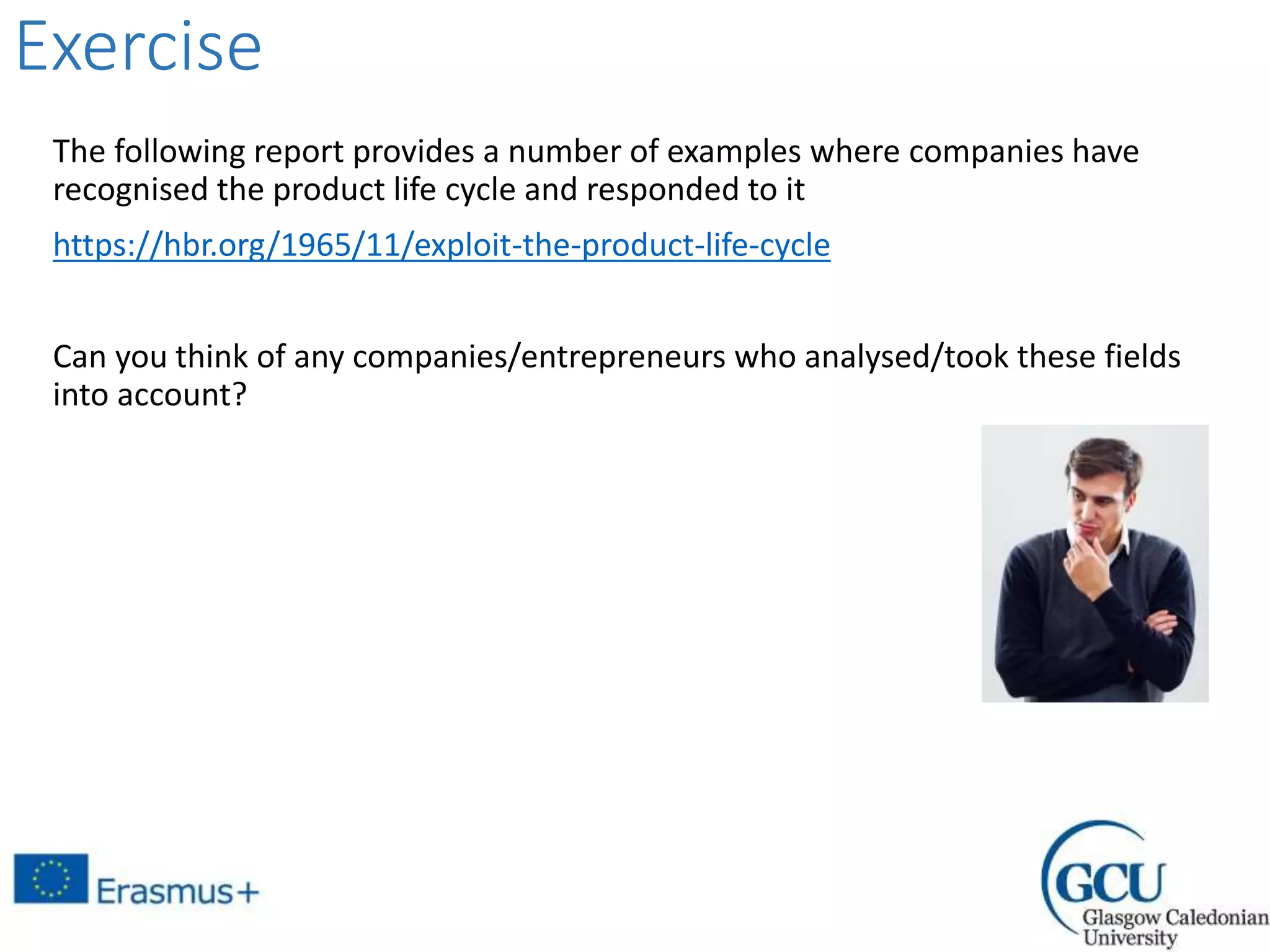 Exercise

The following report provides a number of examples where companies have recognised the product life cycle and responded to it

https://hbr.org/1965/11/exploit-the-product-life-cycle

Can you think of any companies/entrepreneurs who analysed/took these fields into account?

Erasmus+

GCU
Glasgow Caledonian University